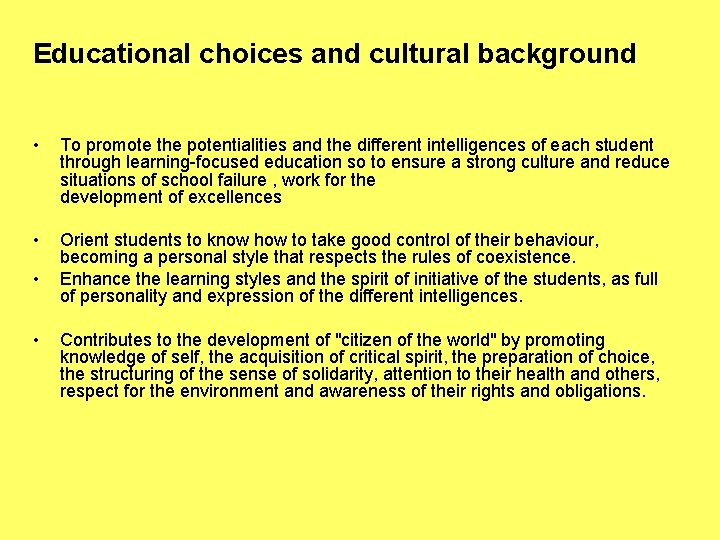 Educational choices and cultural background

• To promote the potentialities and the different intelligences of each student through learning-focused education so to ensure a strong culture and reduce situations of school failure , work for the development of excellences

• Orient students to know how to take good control of their behaviour, becoming a personal style that respects the rules of coexistence.
• Enhance the learning styles and the spirit of initiative of the students, as full of personality and expression of the different intelligences.

• Contributes to the development of "citizen of the world" by promoting knowledge of self, the acquisition of critical spirit, the preparation of choice, the structuring of the sense of solidarity, attention to their health and others, respect for the environment and awareness of their rights and obligations.